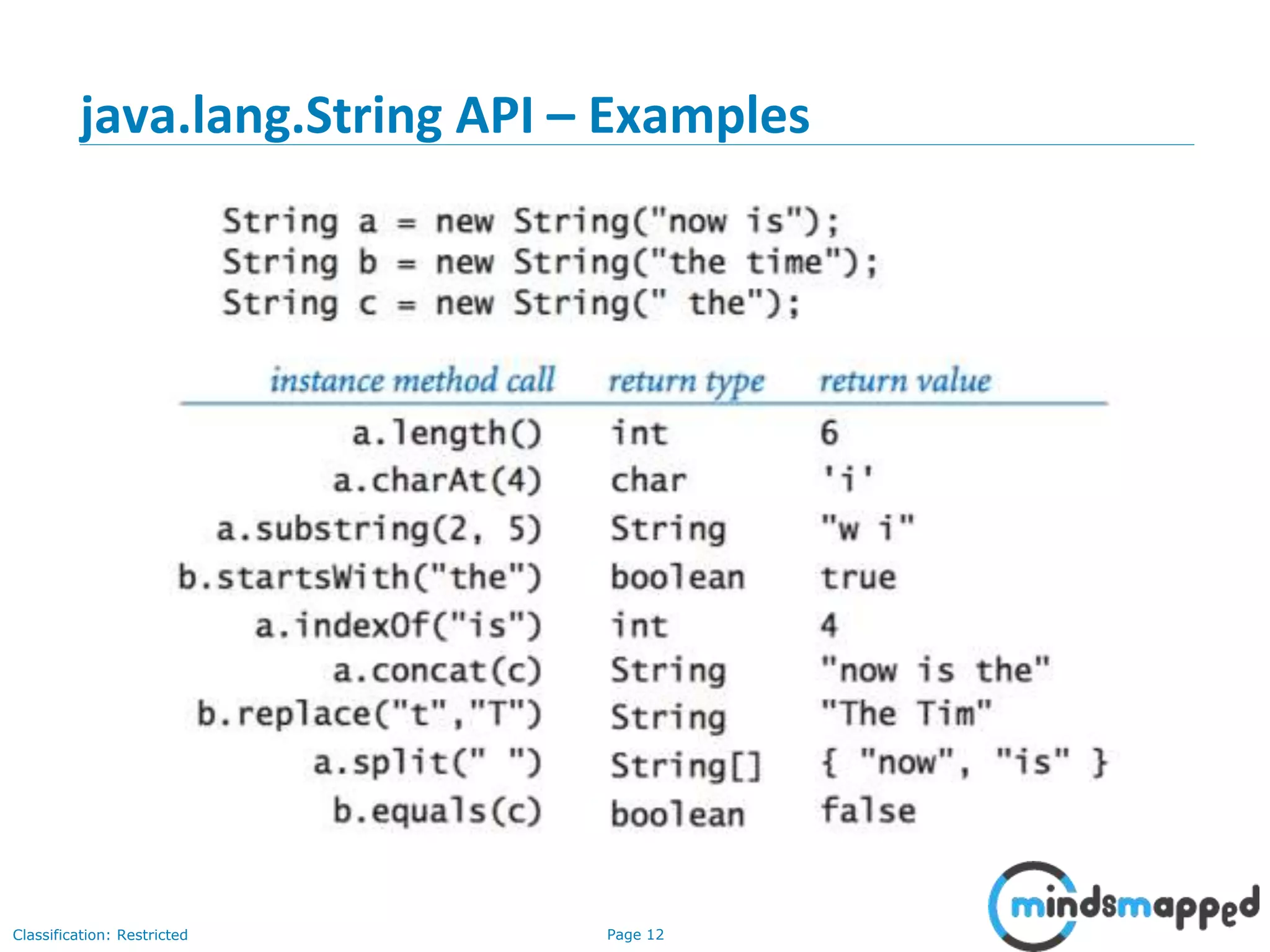 java.lang.String API – Examples

String a = new String("now is");
String b = new String("the time");
String c = new String(" the");

| instance method call | return type | return value |
|---|---|---|
| a.length() | int | 6 |
| a.charAt(4) | char | 'i' |
| a.substring(2, 5) | String | "w i" |
| b.startsWith("the") | boolean | true |
| a.indexOf("is") | int | 4 |
| a.concat(c) | String | "now is the" |
| b.replace("t","T") | String | "The Tim" |
| a.split(" ") | String[] | { "now", "is" } |
| b.equals(c) | boolean | false |

Classification: Restricted

Page 12

mindsmapped